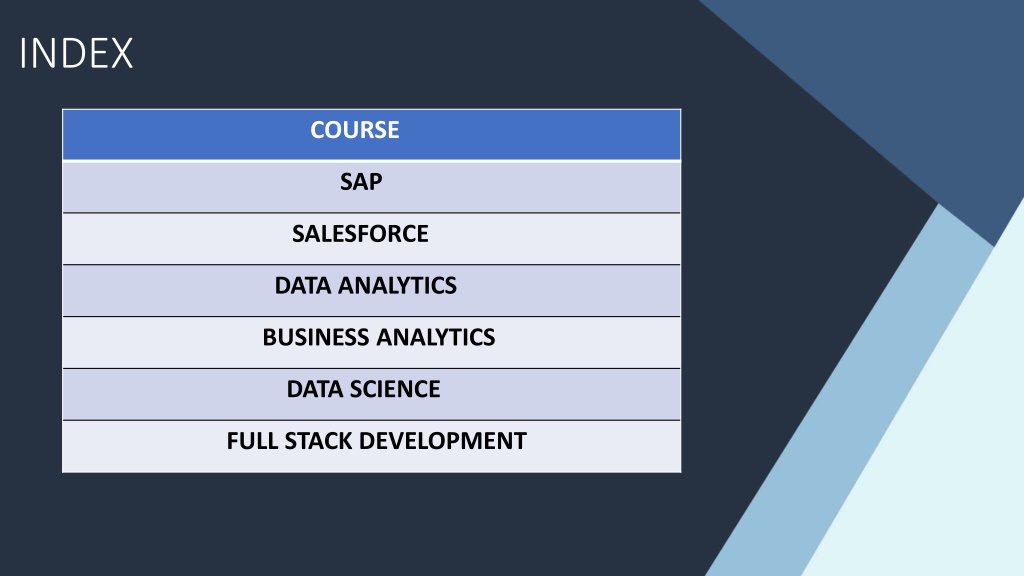 INDEX

| COURSE |
|---|
| SAP |
| SALESFORCE |
| DATA ANALYTICS |
| BUSINESS ANALYTICS |
| DATA SCIENCE |
| FULL STACK DEVELOPMENT |